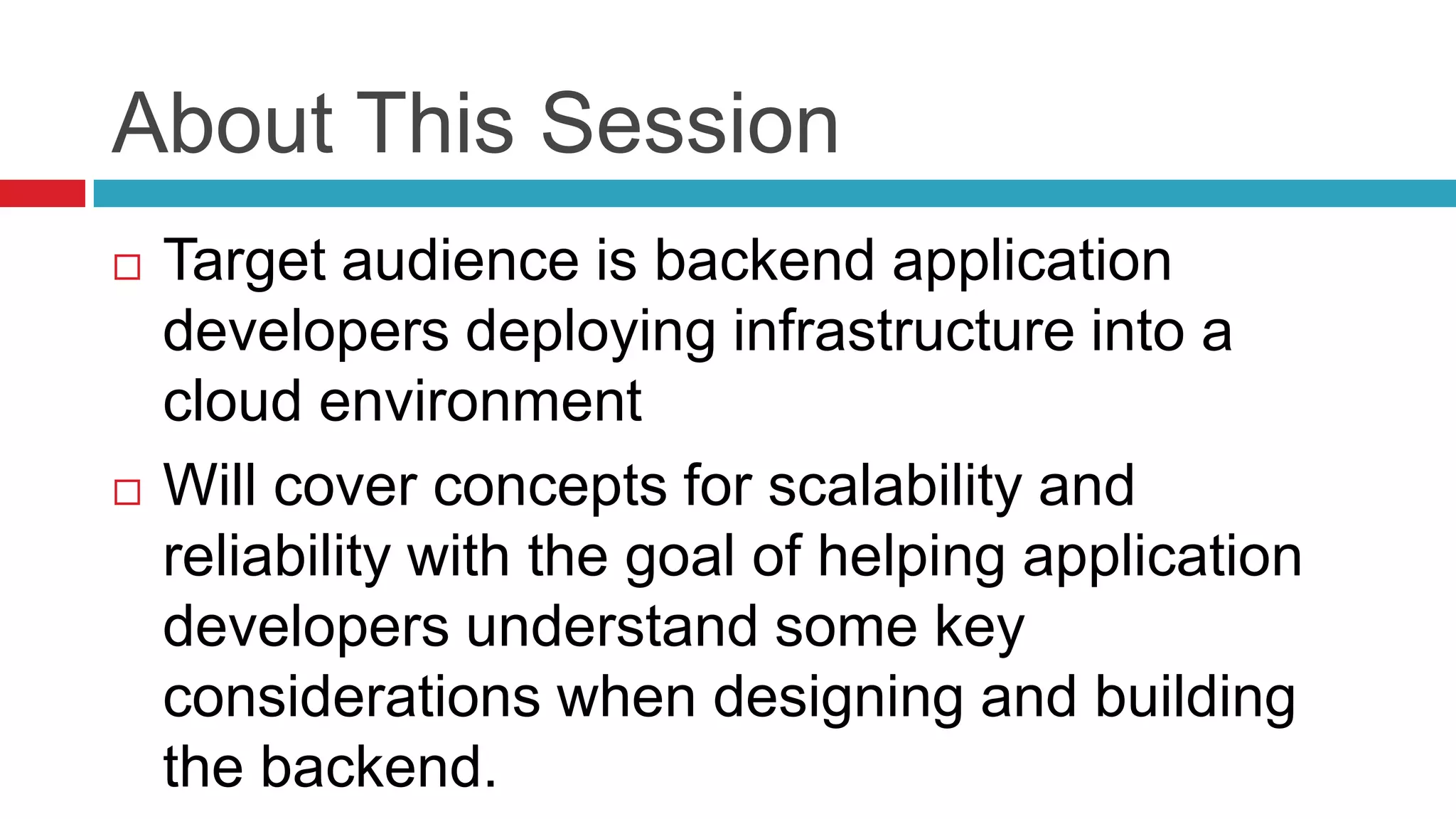 About This Session

□ Target audience is backend application developers deploying infrastructure into a cloud environment

□ Will cover concepts for scalability and reliability with the goal of helping application developers understand some key considerations when designing and building the backend.